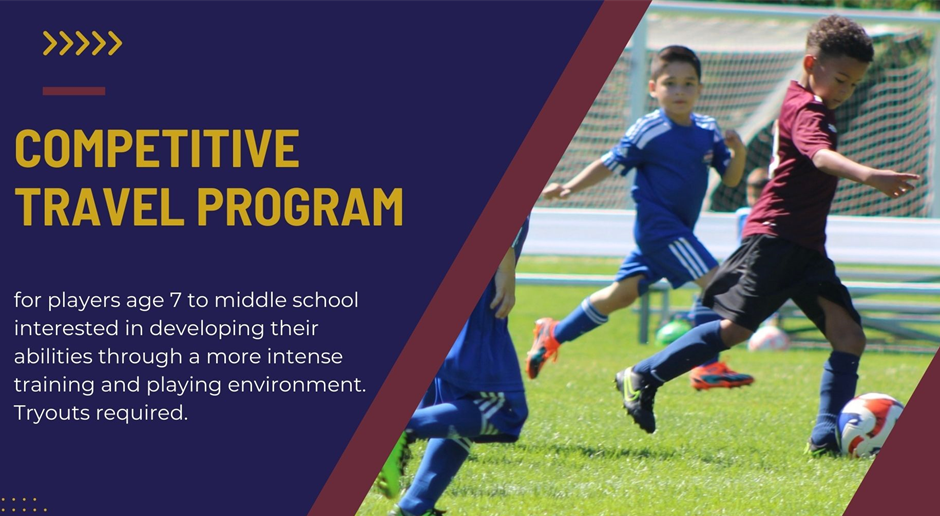 COMPETITIVE TRAVEL PROGRAM

for players age 7 to middle school interested in developing their abilities through a more intense training and playing environment. Tryouts required.